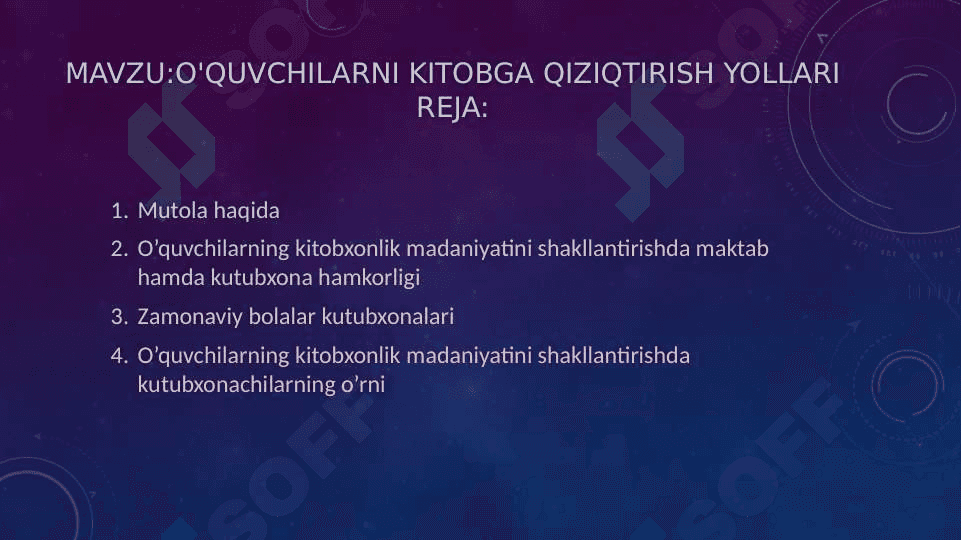 MAVZU:O'QUVCHILARNI KITOBGA QIZIQTIRISH YOLLARI
REJA:

1. Mutola haqida
2. O’quvchilarning kitobxonlik madaniyatini shakllantirishda maktab hamda kutubxona hamkorligi
3. Zamonaviy bolalar kutubxonalari
4. O’quvchilarning kitobxonlik madaniyatini shakllantirishda kutubxonachilarning o’rni

SOFF SOFF